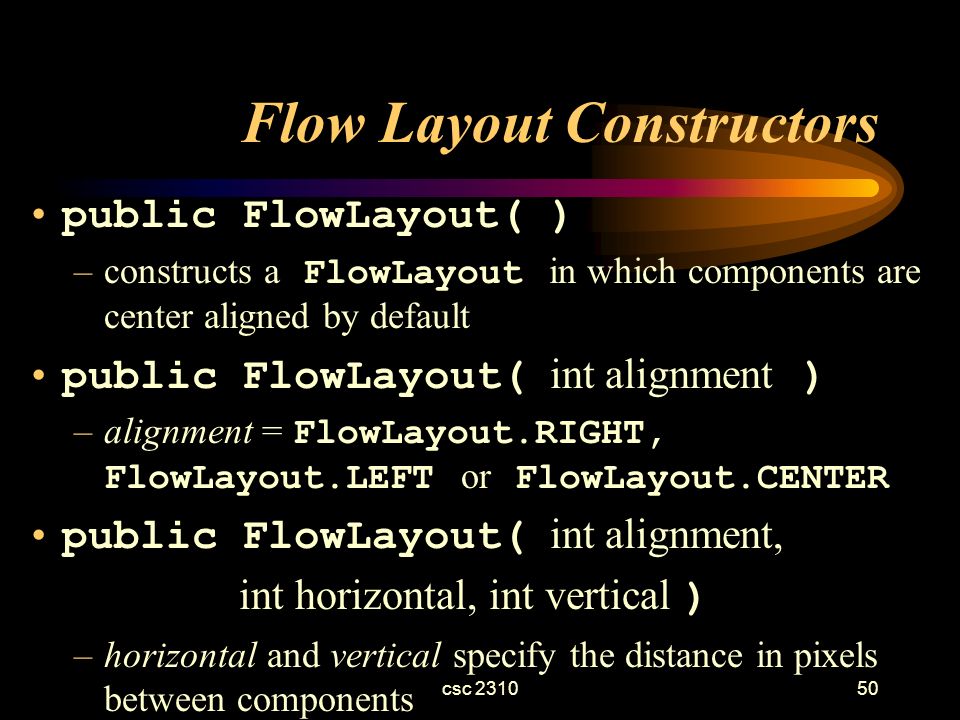 Flow Layout Constructors

• public FlowLayout( )
 – constructs a FlowLayout in which components are center aligned by default

• public FlowLayout( int alignment )
 – alignment = FlowLayout.RIGHT, FlowLayout.LEFT or FlowLayout.CENTER

• public FlowLayout( int alignment, int horizontal, int vertical )
 – horizontal and vertical specify the distance in pixels between components

csc 2310

50